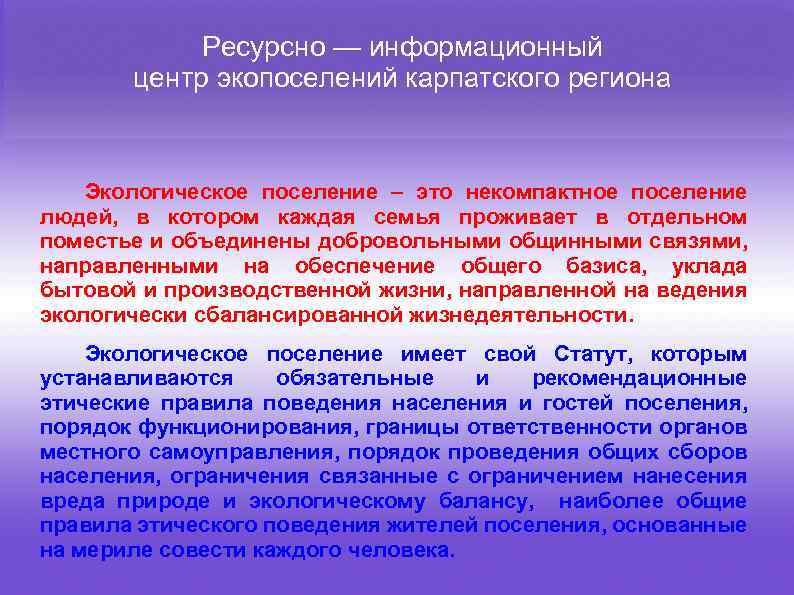 Ресурсно — информационный центр экопоселений карпатского региона

Экологическое поселение – это некомпактное поселение людей, в котором каждая семья проживает в отдельном поместье и объединены добровольными общинными связями, направленными на обеспечение общего базиса, уклада бытовой и производственной жизни, направленной на ведения экологически сбалансированной жизнедеятельности.

Экологическое поселение имеет свой Статут, которым устанавливаются обязательные и рекомендационные этические правила поведения населения и гостей поселения, порядок функционирования, границы ответственности органов местного самоуправления, порядок проведения общих сборов населения, ограничения связанные с ограничением нанесения вреда природе и экологическому балансу, наиболее общие правила этического поведения жителей поселения, основанные на мериле совести каждого человека.